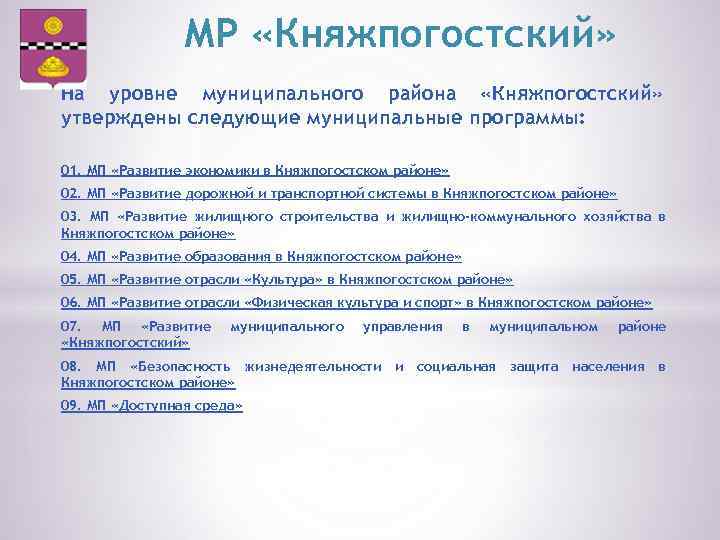 МР «Княжпогостский»

На уровне муниципального района «Княжпогостский» утверждены следующие муниципальные программы:

01. МП «Развитие экономики в Княжпогостском районе»

02. МП «Развитие дорожной и транспортной системы в Княжпогостском районе»

03. МП «Развитие жилищного строительства и жилищно-коммунального хозяйства в Княжпогостском районе»

04. МП «Развитие образования в Княжпогостском районе»

05. МП «Развитие отрасли «Культура» в Княжпогостском районе»

06. МП «Развитие отрасли «Физическая культура и спорт» в Княжпогостском районе»

07. МП «Развитие муниципального управления в муниципальном районе «Княжпогостский»

08. МП «Безопасность жизнедеятельности и социальная защита населения в Княжпогостском районе»

09. МП «Доступная среда»